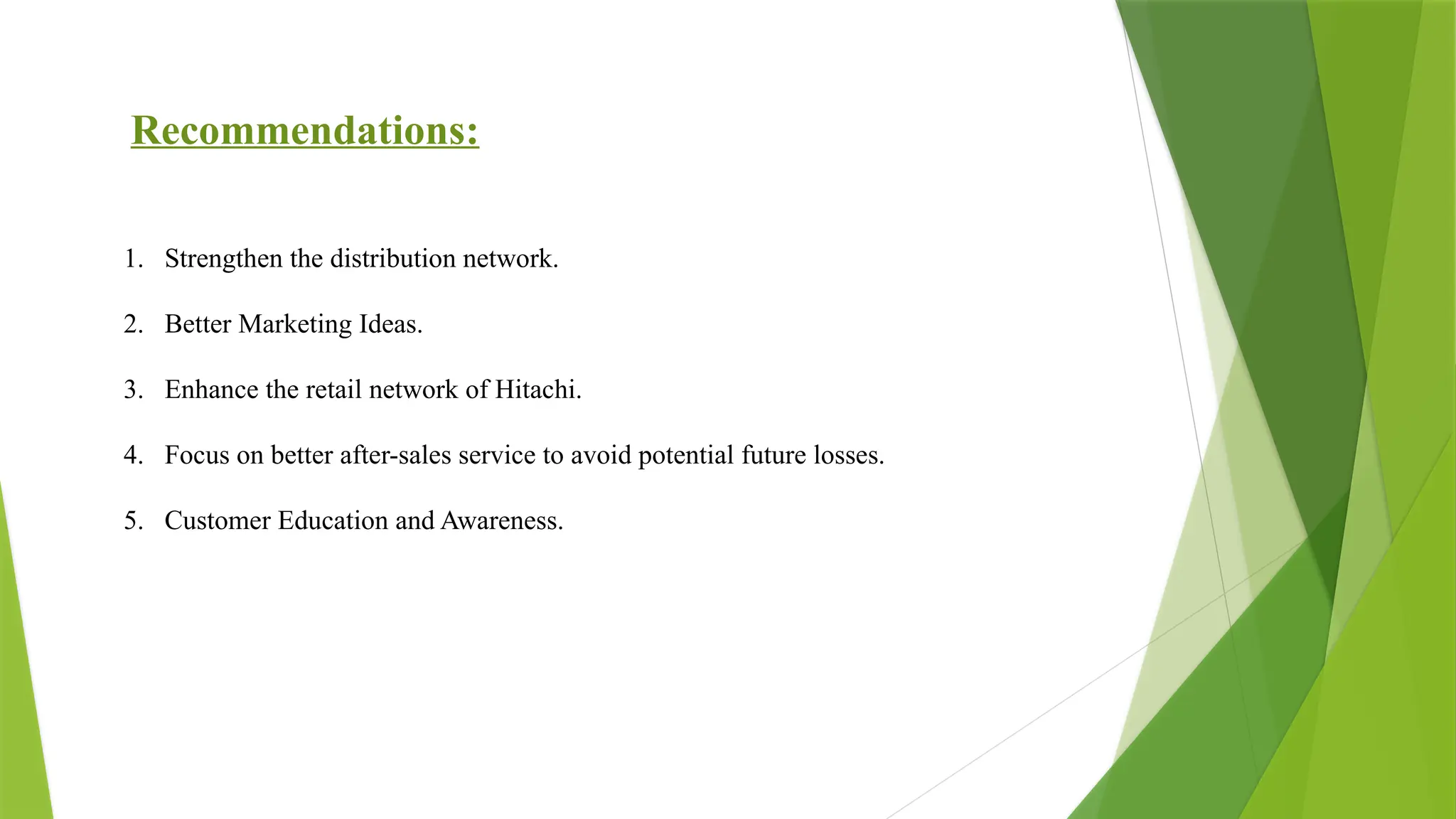 Recommendations:

1. Strengthen the distribution network.

2. Better Marketing Ideas.

3. Enhance the retail network of Hitachi.

4. Focus on better after-sales service to avoid potential future losses.

5. Customer Education and Awareness.